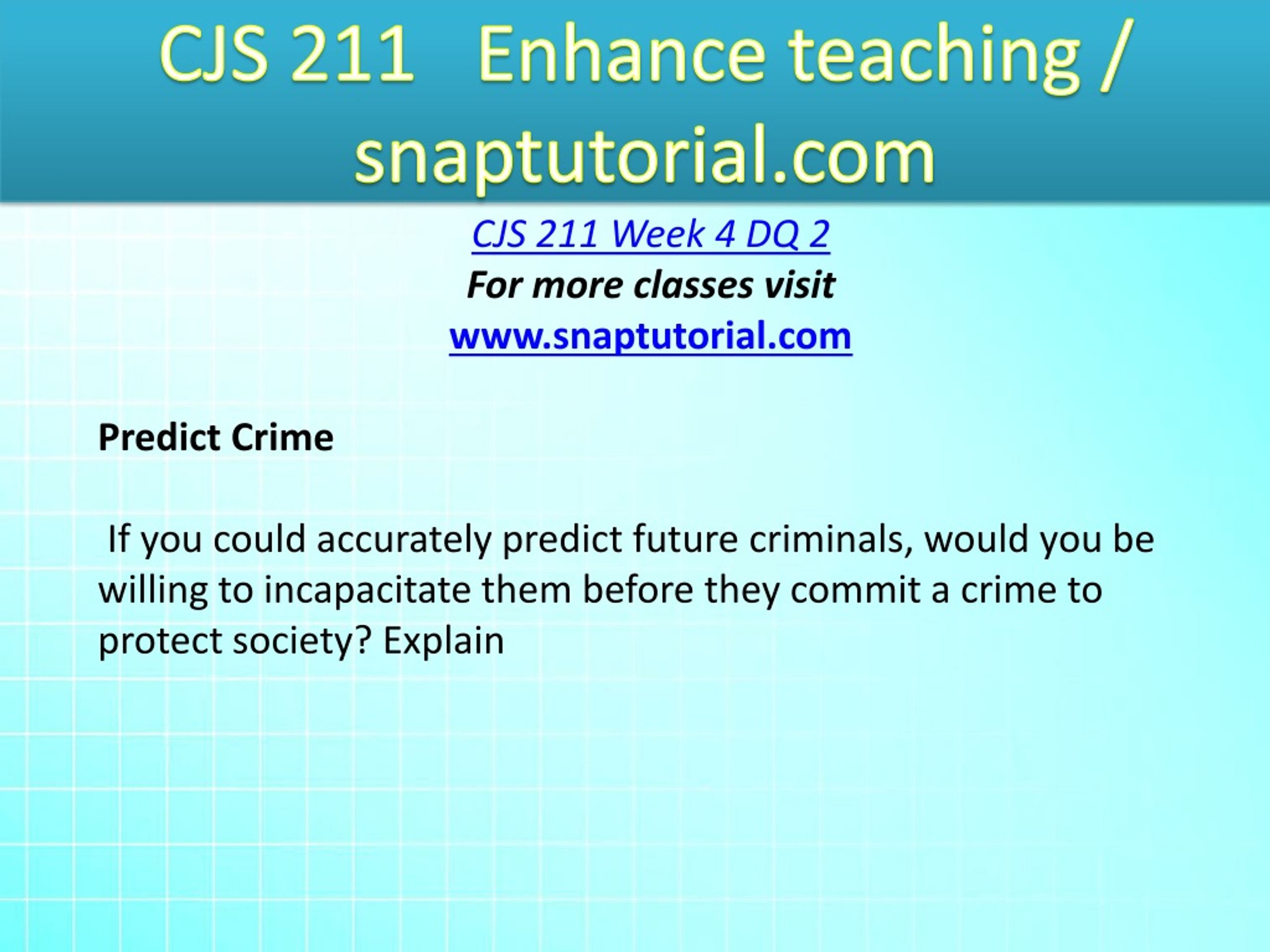 CJS 211 Enhance teaching / snaptutorial.com

CJS 211 Week 4 DQ 2
For more classes visit
www.snaptutorial.com

Predict Crime

If you could accurately predict future criminals, would you be willing to incapacitate them before they commit a crime to protect society? Explain